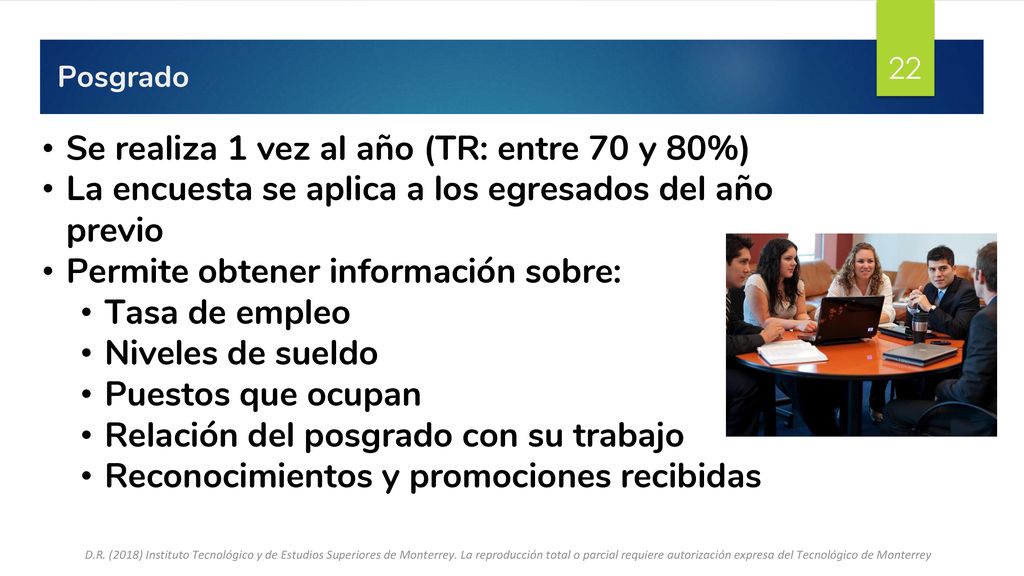 Posgrado

22

• Se realiza 1 vez al año (TR: entre 70 y 80%)
• La encuesta se aplica a los egresados del año previo
• Permite obtener información sobre:
  • Tasa de empleo
  • Niveles de sueldo
  • Puestos que ocupan
  • Relación del posgrado con su trabajo
  • Reconocimientos y promociones recibidas

D.R. (2018) Instituto Tecnológico y de Estudios Superiores de Monterrey. La reproducción total o parcial requiere autorización expresa del Tecnológico de Monterrey